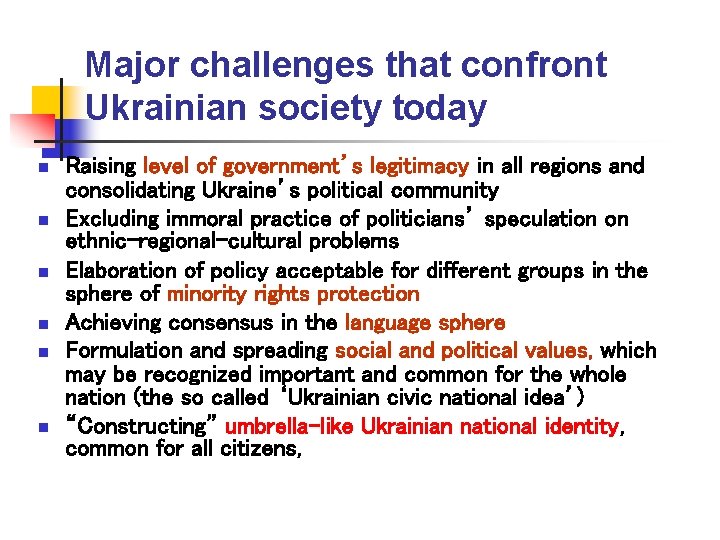 Major challenges that confront Ukrainian society today

- Raising level of government's legitimacy in all regions and consolidating Ukraine's political community
- Excluding immoral practice of politicians' speculation on ethnic-regional-cultural problems
- Elaboration of policy acceptable for different groups in the sphere of minority rights protection
- Achieving consensus in the language sphere
- Formulation and spreading social and political values, which may be recognized important and common for the whole nation (the so called 'Ukrainian civic national idea')
- "Constructing" umbrella-like Ukrainian national identity, common for all citizens,